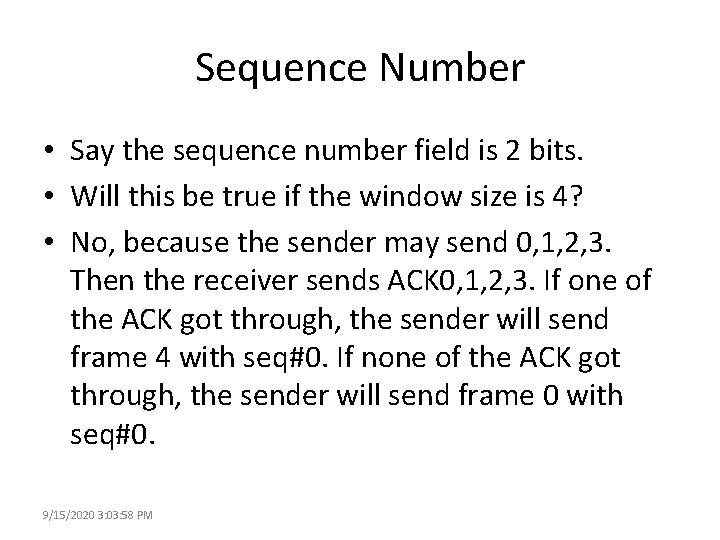 Sequence Number

• Say the sequence number field is 2 bits.
• Will this be true if the window size is 4?
• No, because the sender may send 0,1,2,3. Then the receiver sends ACK0,1,2,3. If one of the ACK got through, the sender will send frame 4 with seq#0. If none of the ACK got through, the sender will send frame 0 with seq#0.

9/15/2020 3:03:58 PM